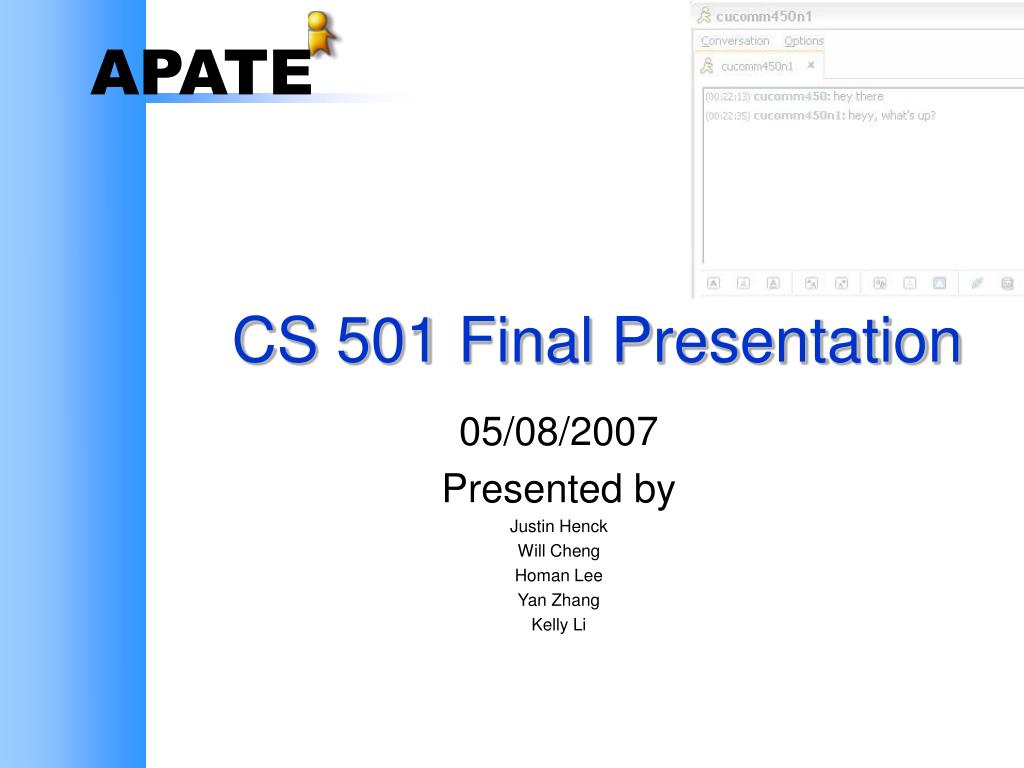 APATE

cucomm450n1

Conversation Options

cucomm450n1 ×

(00:22:13) cucomm450: hey there
(00:22:35) cucomm450n1: heyy, what's up?

CS 501 Final Presentation

05/08/2007

Presented by

Justin Henck
Will Cheng
Homan Lee
Yan Zhang
Kelly Li